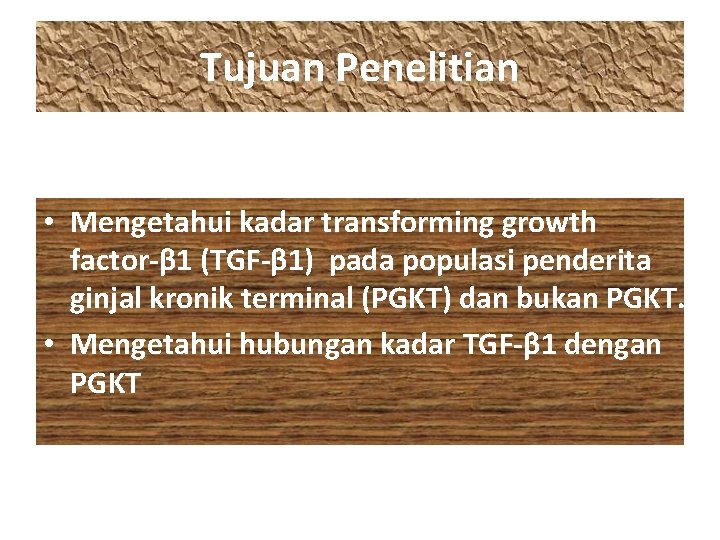 Tujuan Penelitian

• Mengetahui kadar transforming growth factor-β1 (TGF-β1) pada populasi penderita ginjal kronik terminal (PGKT) dan bukan PGKT.

• Mengetahui hubungan kadar TGF-β1 dengan PGKT